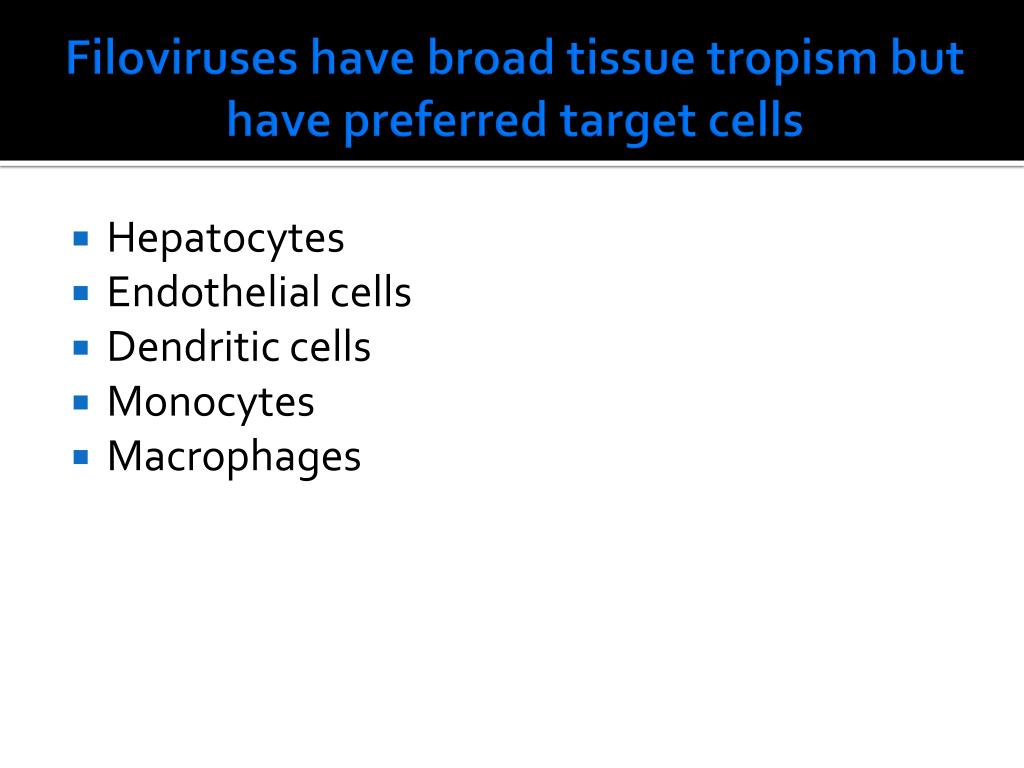 Filoviruses have broad tissue tropism but have preferred target cells

- Hepatocytes
- Endothelial cells
- Dendritic cells
- Monocytes
- Macrophages